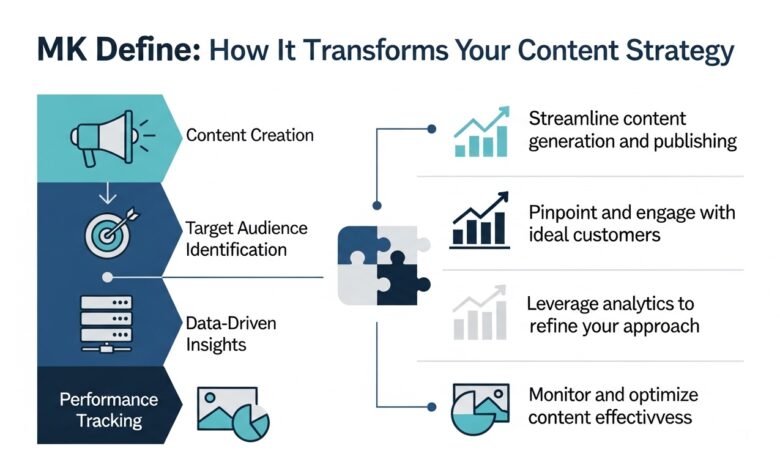 MK Define: How It Transforms Your Content Strategy

Content Creation

Target Audience Identification

Data-Driven Insights

Performance Tracking

Streamline content generation and publishing

Pinpoint and engage with ideal customers

Leverage analytics to refine your approach

Monitor and optimize content effectivvess